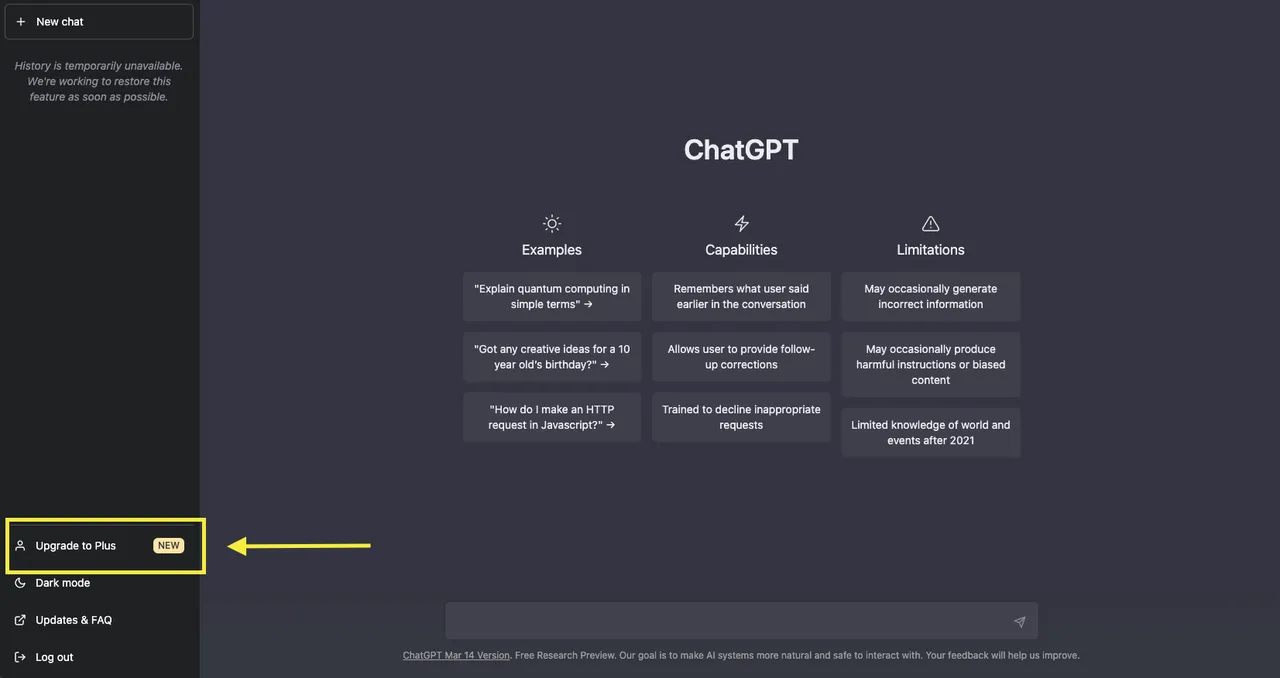 + New chat

History is temporarily unavailable. We're working to restore this feature as soon as possible.

Upgrade to Plus NEW

Dark mode

Updates & FAQ

Log out

ChatGPT

Examples

"Explain quantum computing in simple terms" →

"Got any creative ideas for a 10 year old's birthday?" →

"How do I make an HTTP request in Javascript?" →

Capabilities

Remembers what user said earlier in the conversation

Allows user to provide follow-up corrections

Trained to decline inappropriate requests

Limitations

May occasionally generate incorrect information

May occasionally produce harmful instructions or biased content

Limited knowledge of world and events after 2021

ChatGPT Mar 14 Version. Free Research Preview. Our goal is to make AI systems more natural and safe to interact with. Your feedback will help us improve.